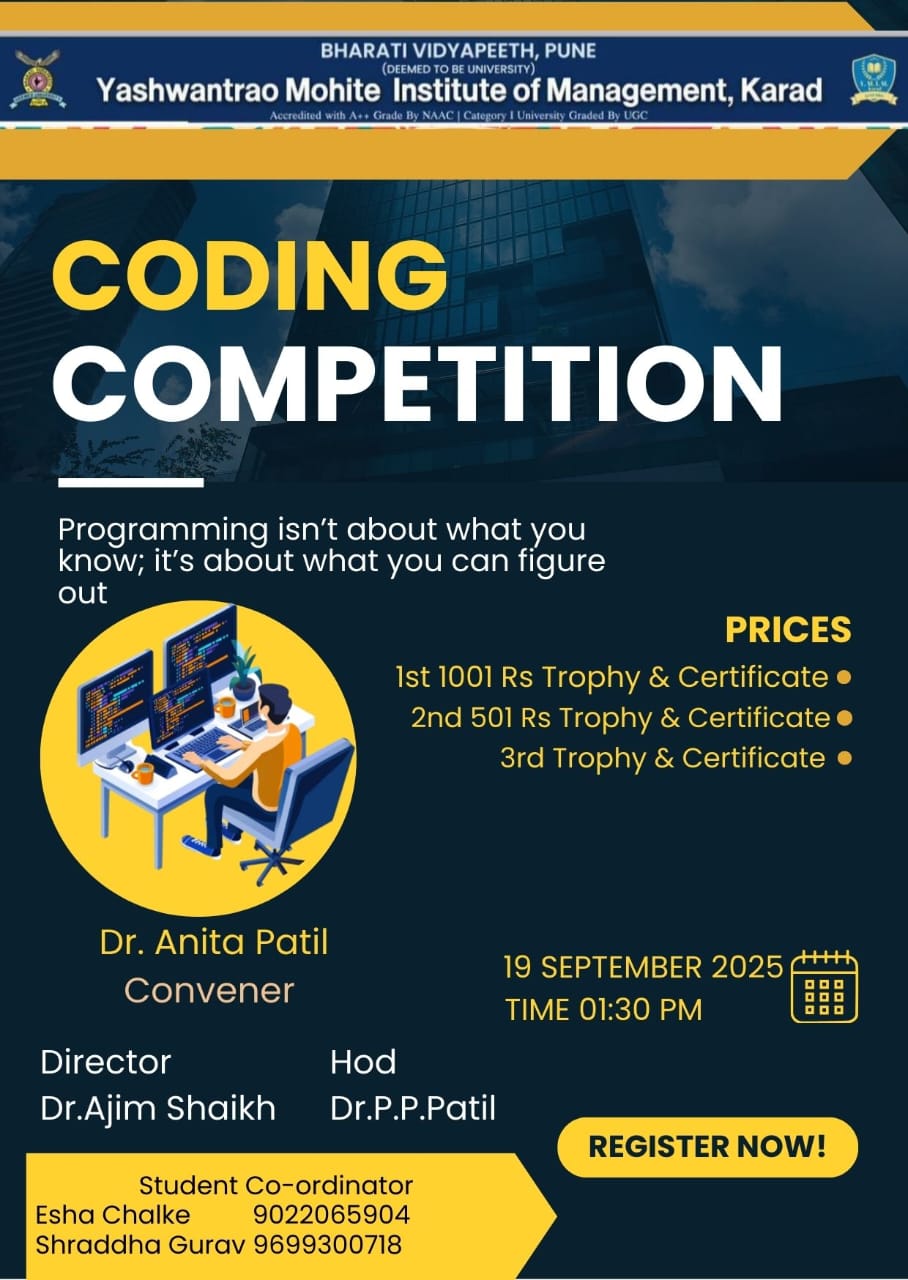 BHARATI VIDYAPEETH, PUNE
(DEEMED TO BE UNIVERSITY)
Yashwantrao Mohite Institute of Management, Karad
Accredited with A++ Grade By NAAC | Category I University Graded By UGC

CODING
COMPETITION

Programming isn't about what you know; it's about what you can figure out

PRICES
1st 1001 Rs Trophy & Certificate
2nd 501 Rs Trophy & Certificate
3rd Trophy & Certificate

Dr. Anita Patil
Convener

19 SEPTEMBER 2025
TIME 01:30 PM

Director
Dr.Ajim Shaikh

Hod
Dr.P.P.Patil

REGISTER NOW!

Student Co-ordinator
Esha Chalke 9022065904
Shraddha Gurav 9699300718